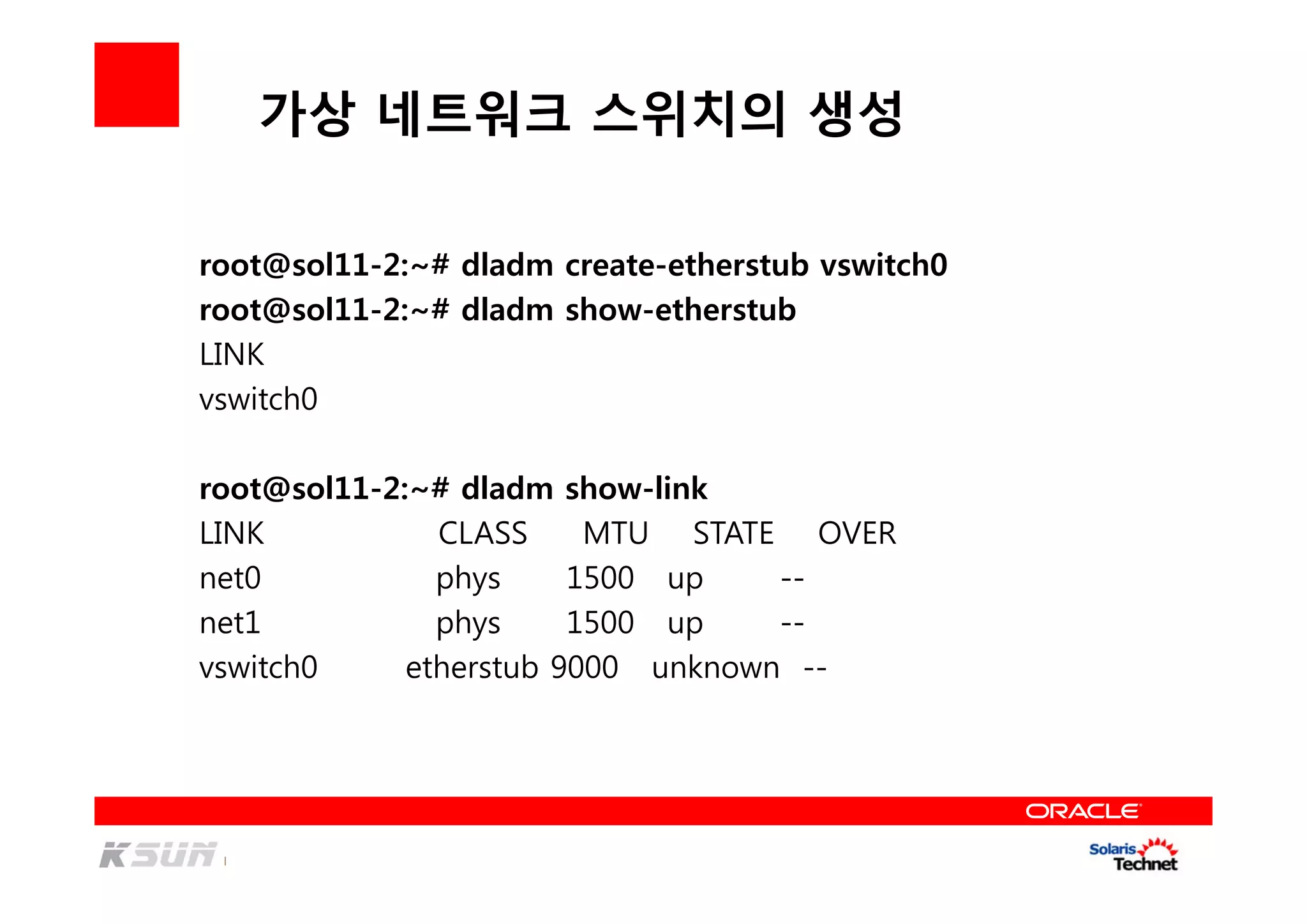 가상 네트워크 스위치의 생성

root@sol11-2:~# dladm create-etherstub vswitch0
root@sol11-2:~# dladm show-etherstub
LINK
vswitch0

root@sol11-2:~# dladm show-link

| LINK | CLASS | MTU | STATE | OVER |
|---|---|---|---|---|
| net0 | phys | 1500 | up | -- |
| net1 | phys | 1500 | up | -- |
| vswitch0 | etherstub | 9000 | unknown | -- |

ORACLE

KSUN

Solaris Technet